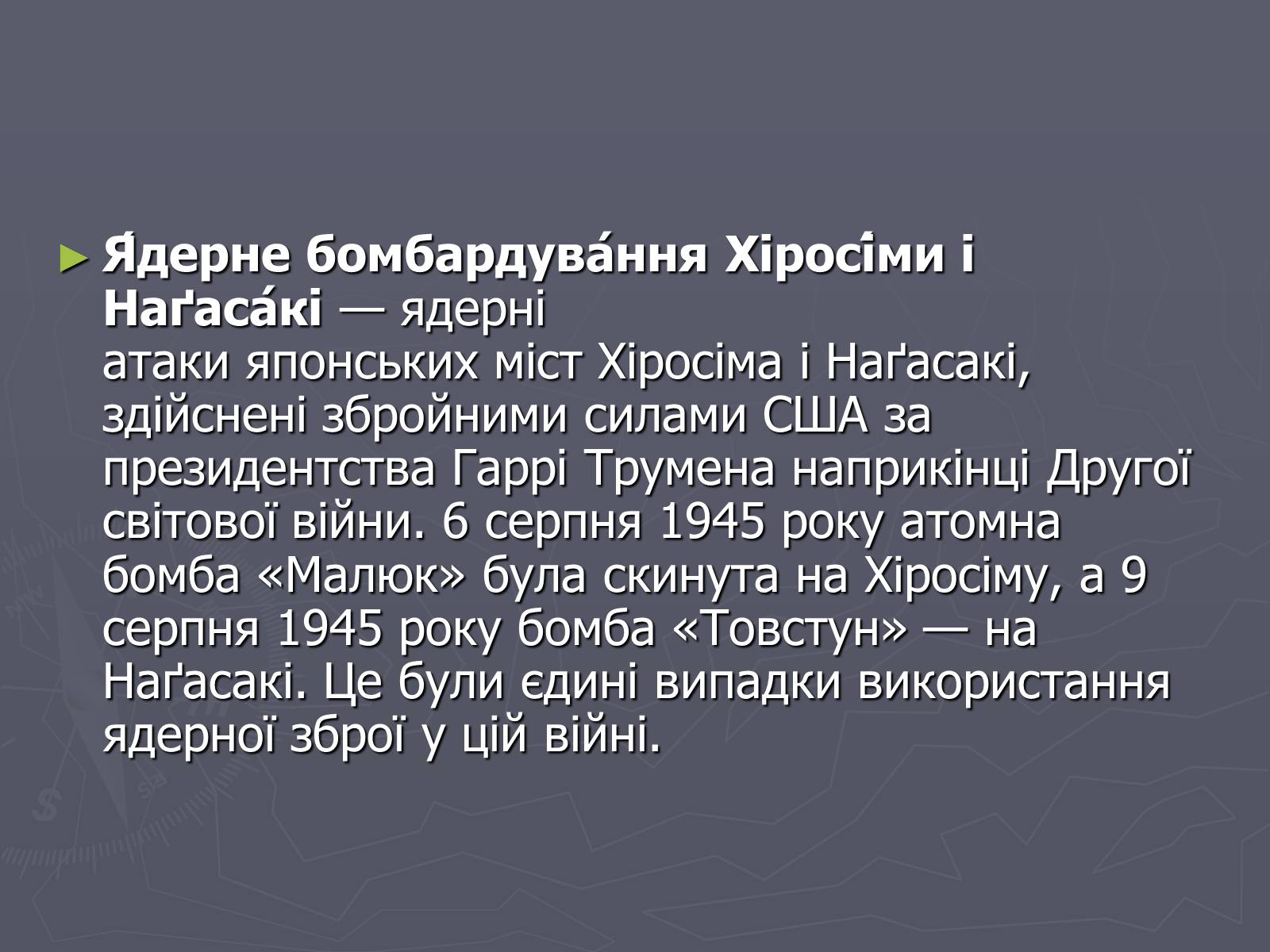 ► Я́дерне бомбардува́ння Хіросі́ми і Наґаса́кі — ядерні атаки японських міст Хіросіма і Наґасакі, здійснені збройними силами США за президентства Гаррі Трумена наприкінці Другої світової війни. 6 серпня 1945 року атомна бомба «Малюк» була скинута на Хіросіму, а 9 серпня 1945 року бомба «Товстун» — на Наґасакі. Це були єдині випадки використання ядерної зброї у цій війні.